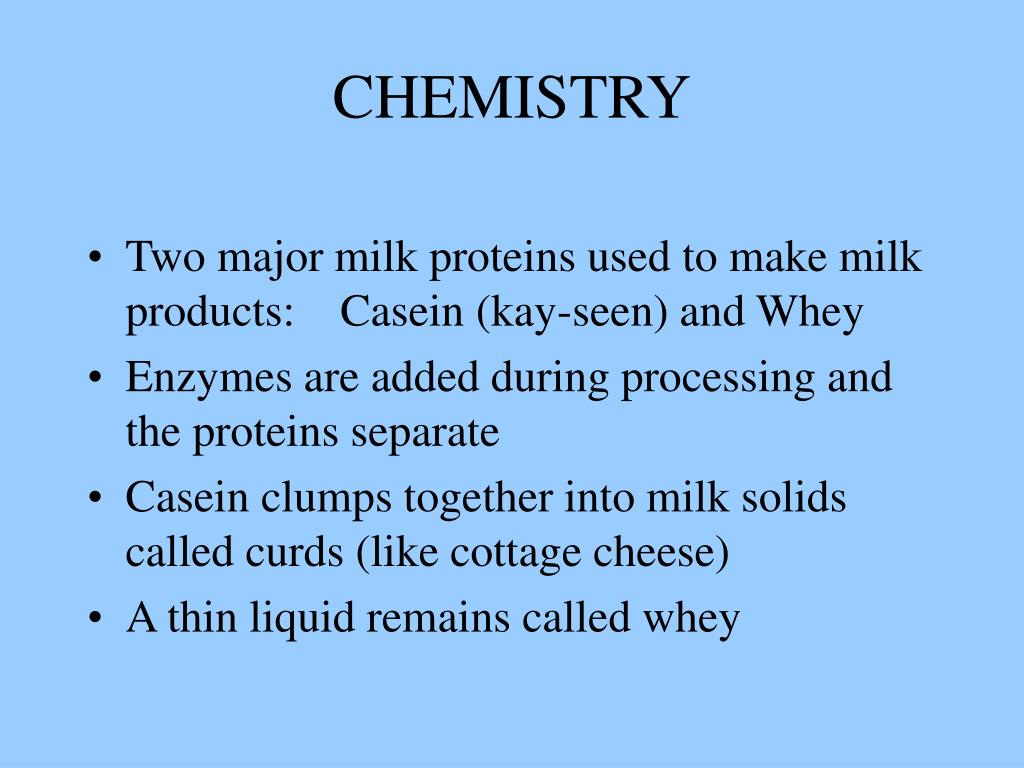 CHEMISTRY

• Two major milk proteins used to make milk products: Casein (kay-seen) and Whey
• Enzymes are added during processing and the proteins separate
• Casein clumps together into milk solids called curds (like cottage cheese)
• A thin liquid remains called whey